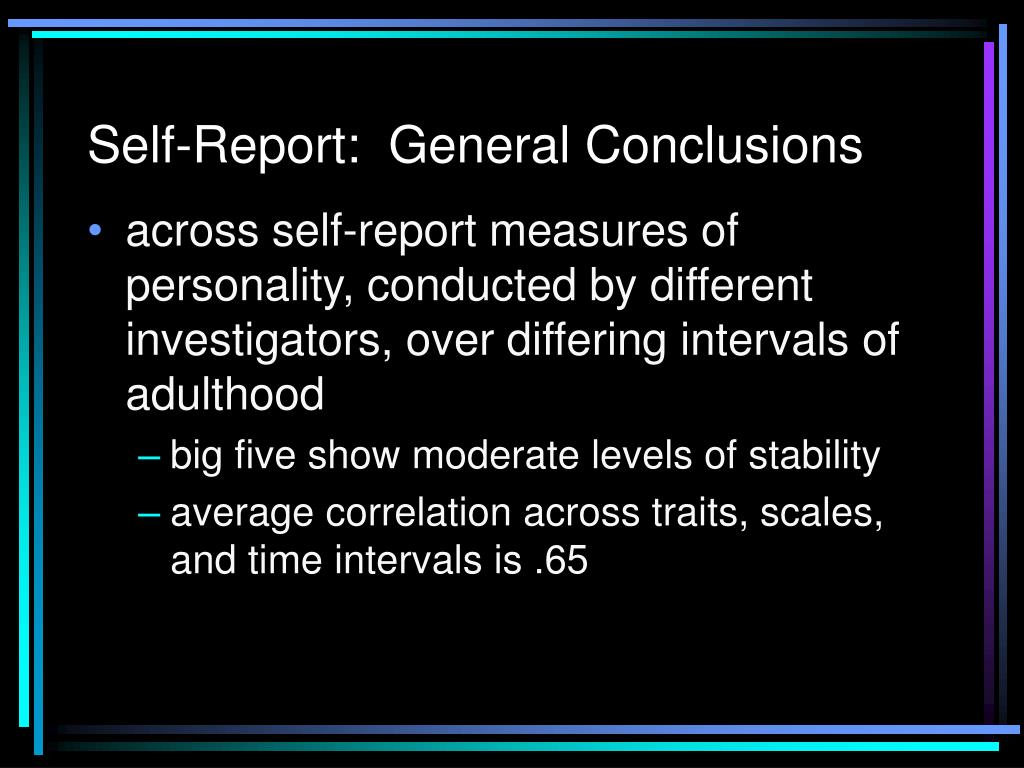 Self-Report:  General Conclusions

• across self-report measures of personality, conducted by different investigators, over differing intervals of adulthood
– big five show moderate levels of stability
– average correlation across traits, scales, and time intervals is .65